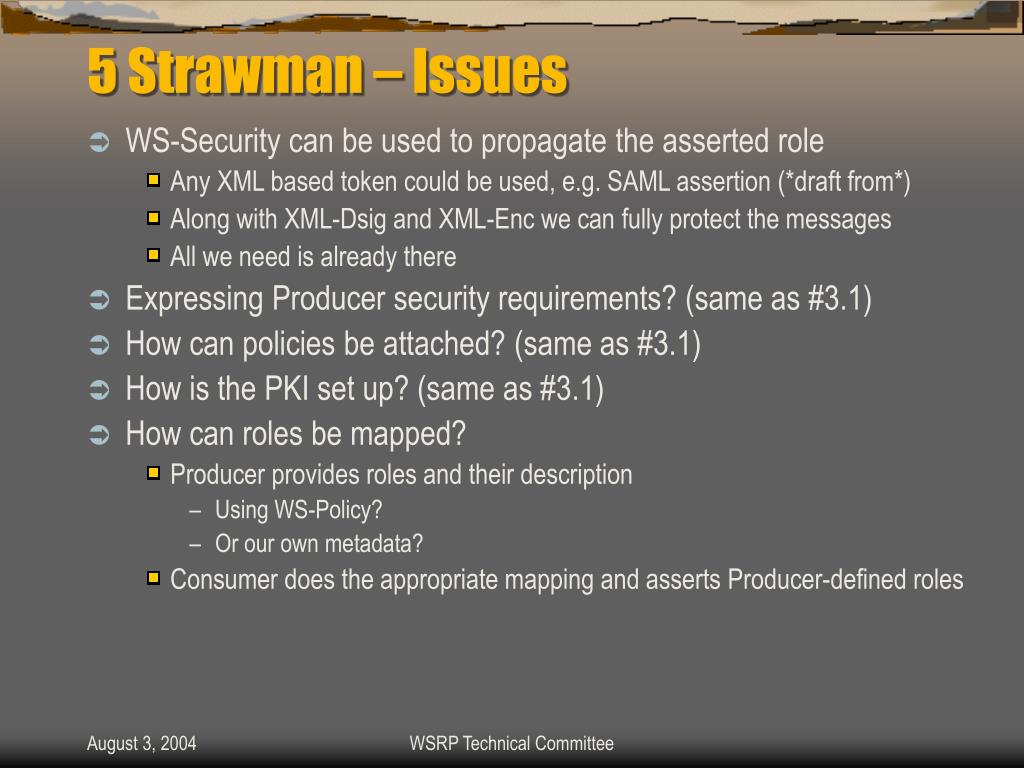 5 Strawman – Issues

WS-Security can be used to propagate the asserted role

Any XML based token could be used, e.g. SAML assertion (*draft from*)

Along with XML-Dsig and XML-Enc we can fully protect the messages

All we need is already there

Expressing Producer security requirements? (same as #3.1)

How can policies be attached? (same as #3.1)

How is the PKI set up? (same as #3.1)

How can roles be mapped?

Producer provides roles and their description

– Using WS-Policy?

– Or our own metadata?

Consumer does the appropriate mapping and asserts Producer-defined roles

August 3, 2004

WSRP Technical Committee